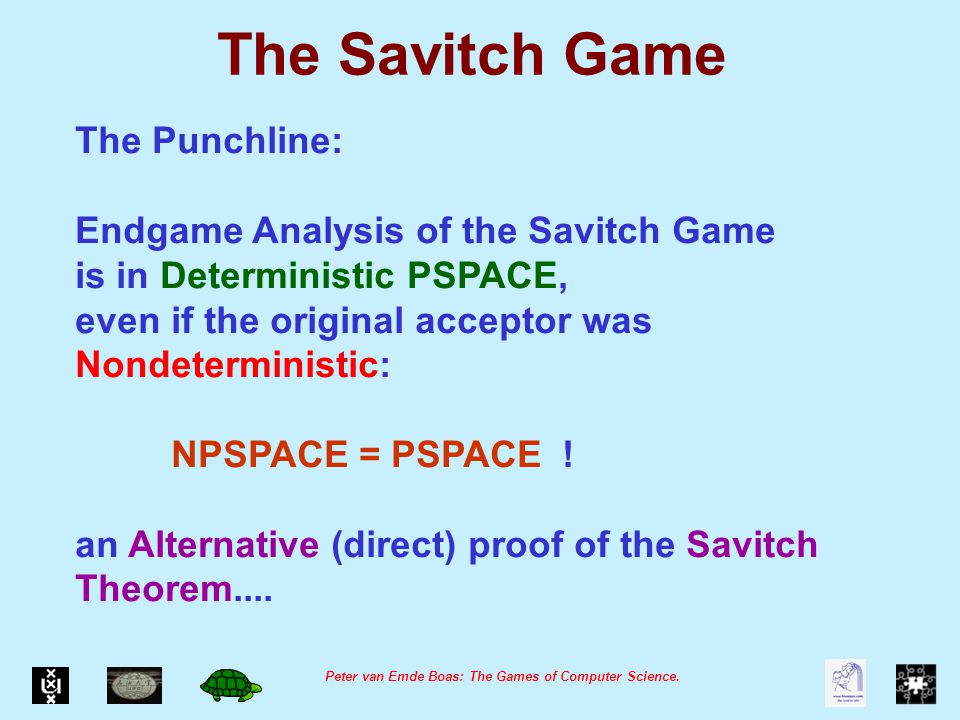 The Savitch Game

The Punchline:

Endgame Analysis of the Savitch Game is in Deterministic PSPACE, even if the original acceptor was Nondeterministic:

NPSPACE = PSPACE !

an Alternative (direct) proof of the Savitch Theorem....

Peter van Emde Boas: The Games of Computer Science.